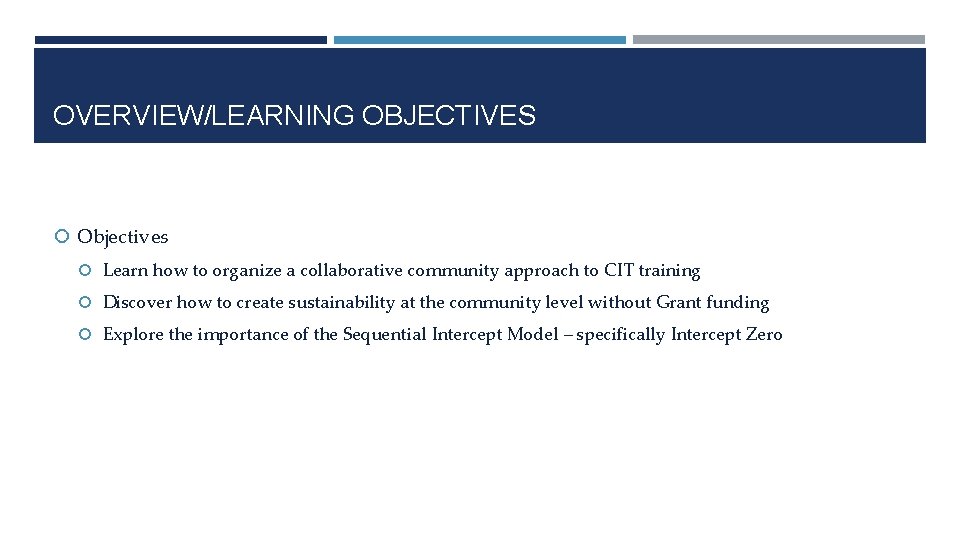 OVERVIEW/LEARNING OBJECTIVES

Objectives

Learn how to organize a collaborative community approach to CIT training

Discover how to create sustainability at the community level without Grant funding

Explore the importance of the Sequential Intercept Model – specifically Intercept Zero